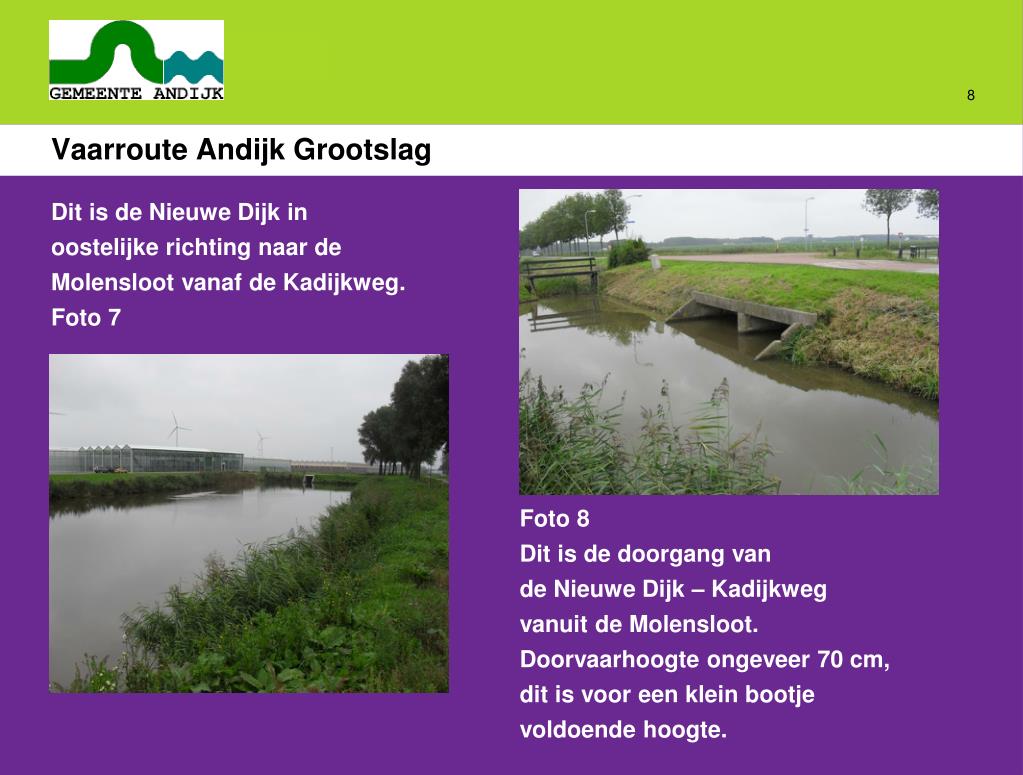 GEMEENTE ANDIJK

8

Vaarroute Andijk Grootslag

Dit is de Nieuwe Dijk in oostelijke richting naar de Molensloot vanaf de Kadijkweg. Foto 7

Foto 8
Dit is de doorgang van de Nieuwe Dijk – Kadijkweg vanuit de Molensloot. Doorvaarhoogte ongeveer 70 cm, dit is voor een klein bootje voldoende hoogte.